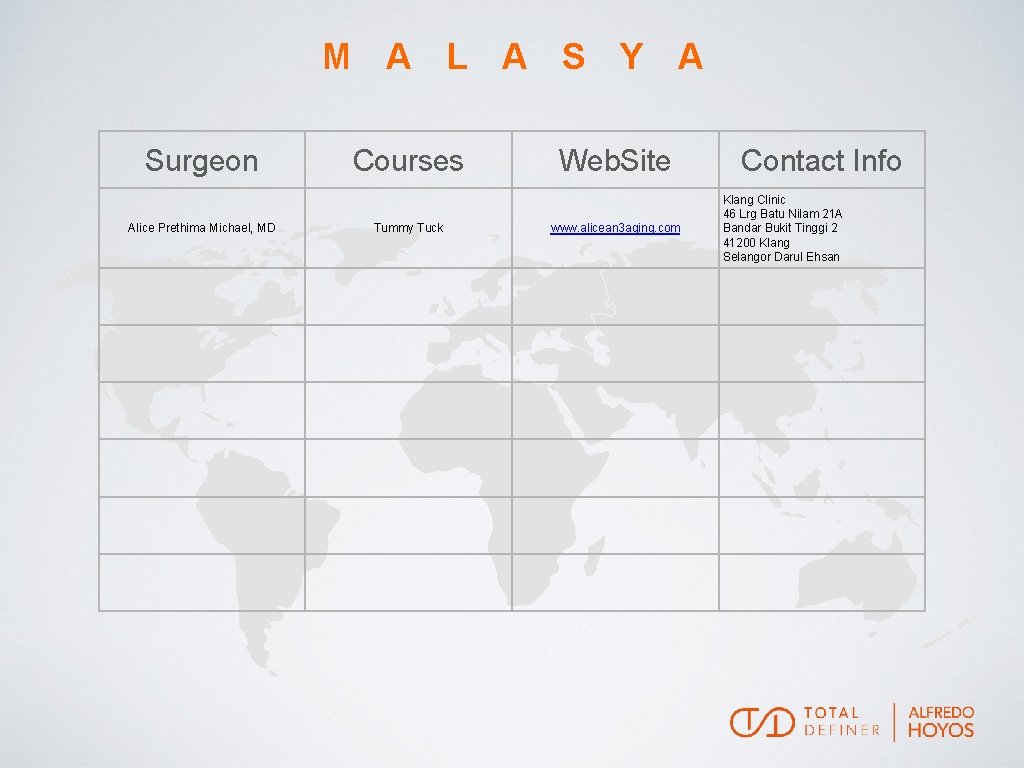 M A L A S Y A

| Surgeon | Courses | Web.Site | Contact Info |
|---|---|---|---|
| Alice Prethima Michael, MD | Tummy Tuck | www.alicean3aging.com | Klang Clinic 46 Lrg Batu Nilam 21A Bandar Bukit Tinggi 2 41200 Klang Selangor Darul Ehsan |
| | | | |
| | | | |
| | | | |
| | | | |
| | | | |
| | | | |

TOTAL DEFINER ALFREDO HOYOS